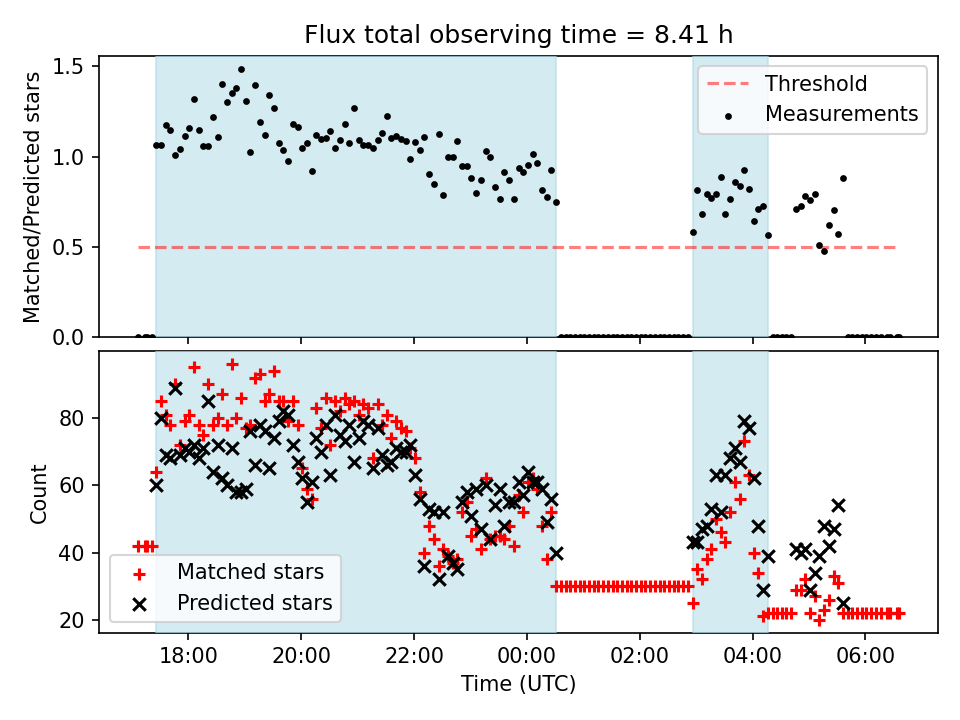 Flux total observing time = 8.41 h

Matched/Predicted stars

1.5
1.0
0.5
0.0

Threshold
Measurements

Count

80
60
40
20

Matched stars
Predicted stars

18:00
20:00
22:00
00:00
02:00
04:00
06:00

Time (UTC)